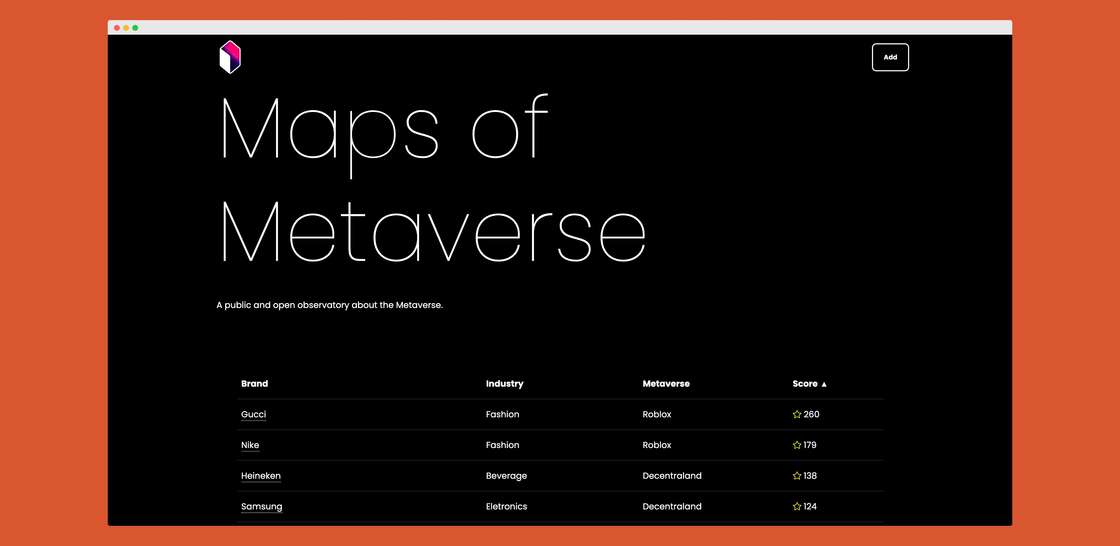 Add

Maps of Metaverse

A public and open observatory about the Metaverse.

| Brand | Industry | Metaverse | Score ▲ |
|---|---|---|---|
| Gucci | Fashion | Roblox | ☆ 260 |
| Nike | Fashion | Roblox | ☆ 179 |
| Heineken | Beverage | Decentraland | ☆ 138 |
| Samsung | Eletronics | Decentraland | ☆ 124 |